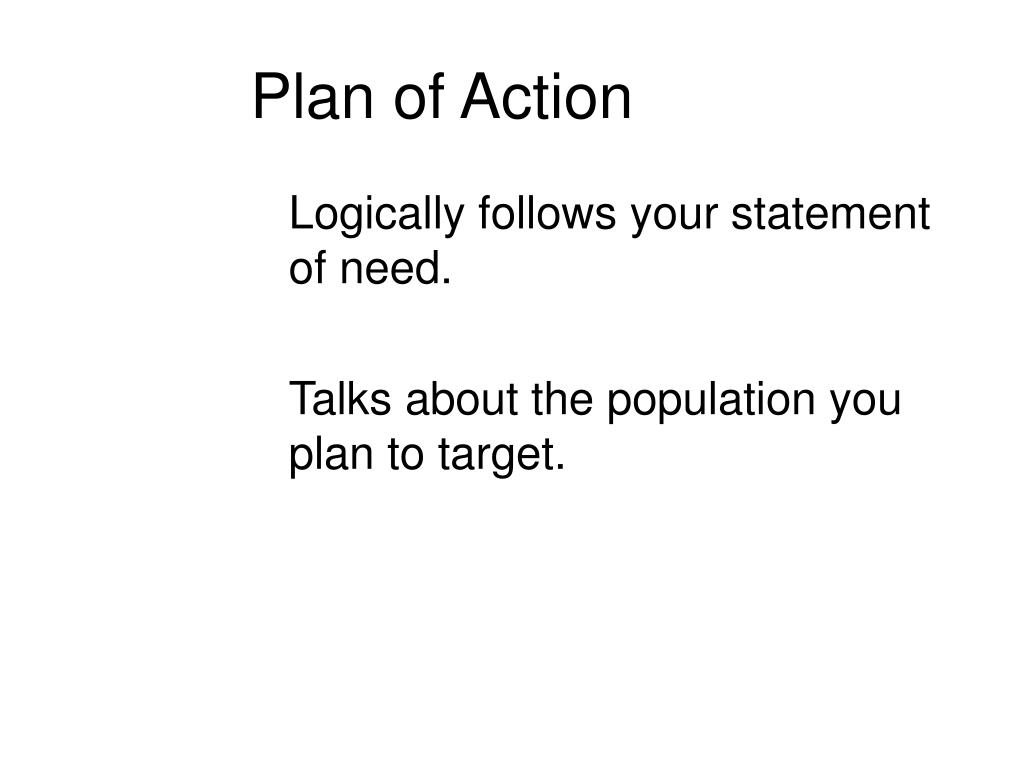 Plan of Action

Logically follows your statement of need.

Talks about the population you plan to target.